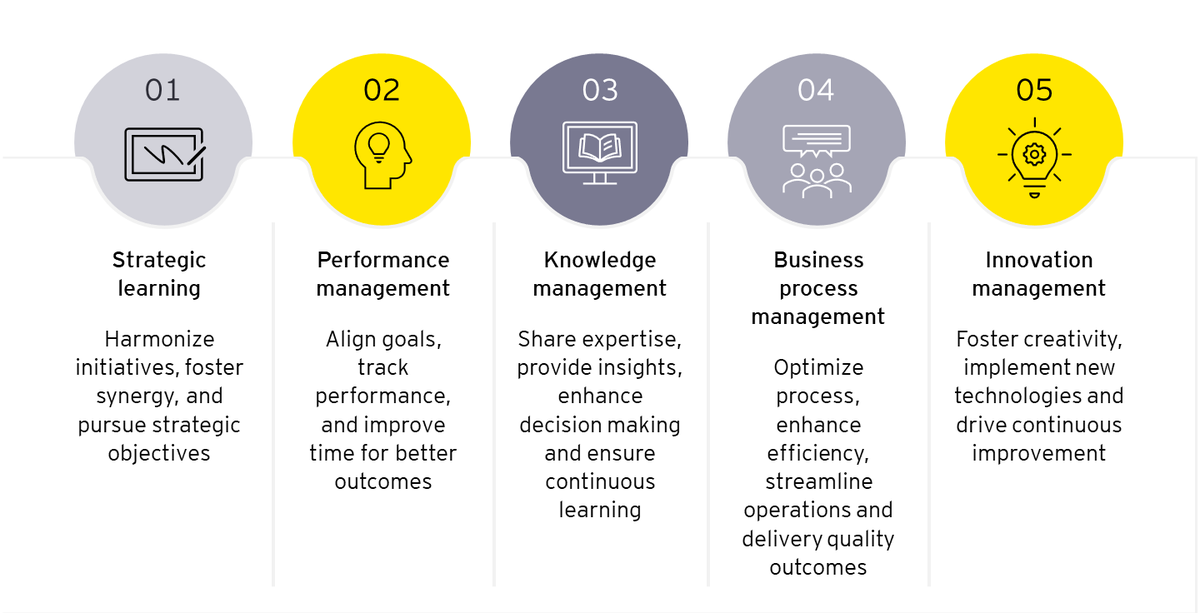 01

Strategic learning

Harmonize initiatives, foster synergy, and pursue strategic objectives

02

Performance management

Align goals, track performance, and improve time for better outcomes

03

Knowledge management

Share expertise, provide insights, enhance decision making and ensure continuous learning

04

Business process management

Optimize process, enhance efficiency, streamline operations and delivery quality outcomes

05

Innovation management

Foster creativity, implement new technologies and drive continuous improvement